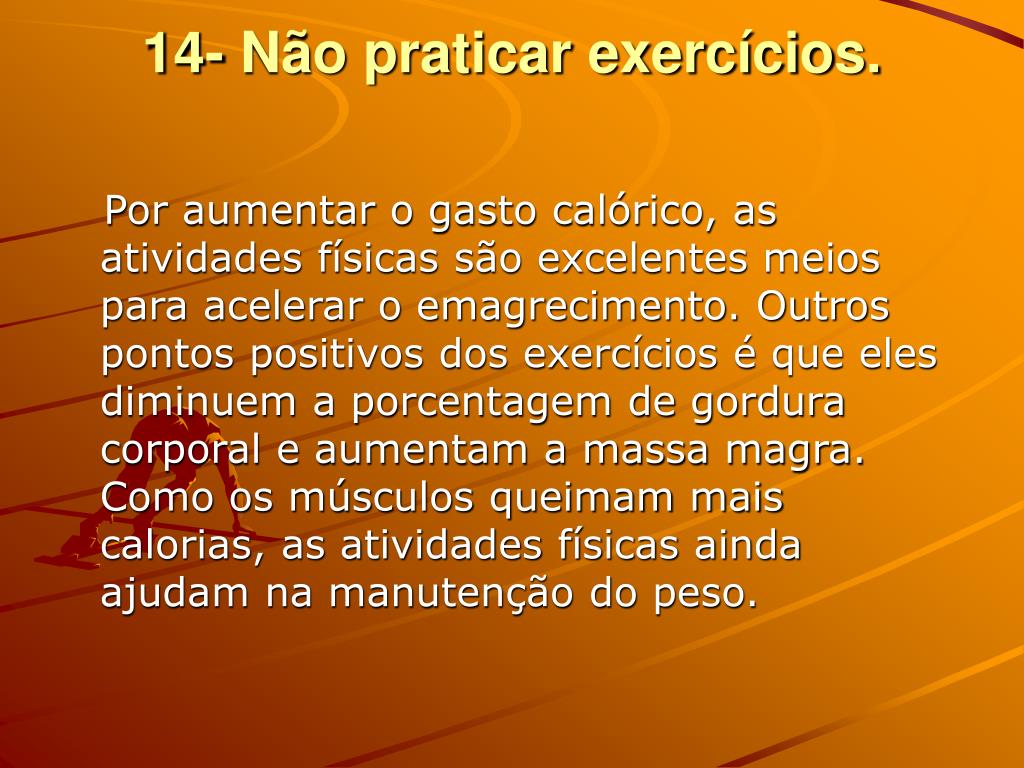 14- Não praticar exercícios.

Por aumentar o gasto calórico, as atividades físicas são excelentes meios para acelerar o emagrecimento. Outros pontos positivos dos exercícios é que eles diminuem a porcentagem de gordura corporal e aumentam a massa magra. Como os músculos queimam mais calorias, as atividades físicas ainda ajudam na manutenção do peso.